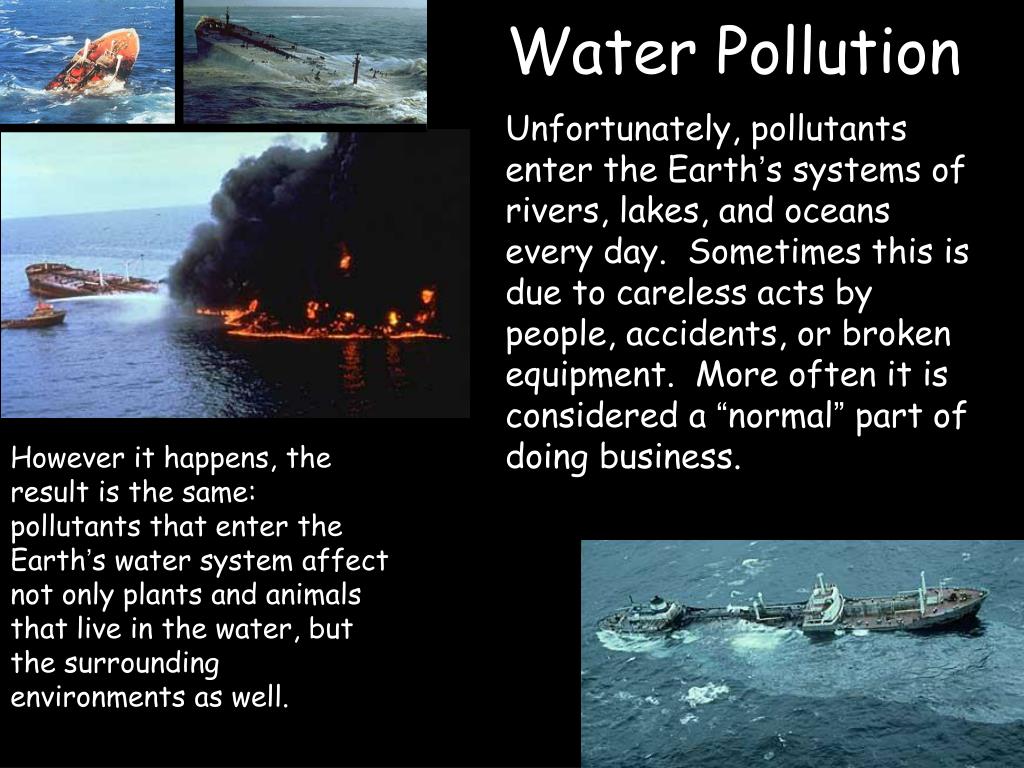 Water Pollution

Unfortunately, pollutants enter the Earth’s systems of rivers, lakes, and oceans every day. Sometimes this is due to careless acts by people, accidents, or broken equipment. More often it is considered a “normal” part of doing business.

However it happens, the result is the same: pollutants that enter the Earth’s water system affect not only plants and animals that live in the water, but the surrounding environments as well.